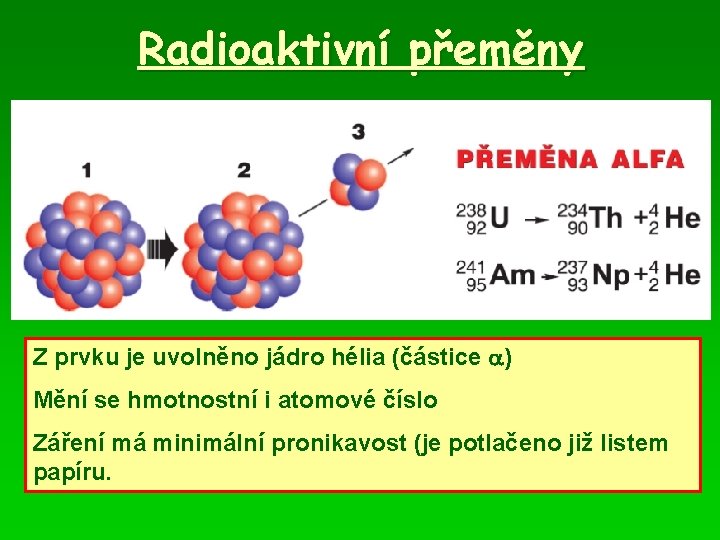 Radioaktivní přeměny

1

2

3

PŘEMĚNA ALFA

$^{238}_{92}U \rightarrow ^{234}_{90}Th + ^{4}_{2}He$

$^{241}_{95}Am \rightarrow ^{237}_{93}Np + ^{4}_{2}He$

Z prvku je uvolněno jádro hélia (částice $\alpha$)

Mění se hmotnostní i atomové číslo

Záření má minimální pronikavost (je potlačeno již listem papíru.